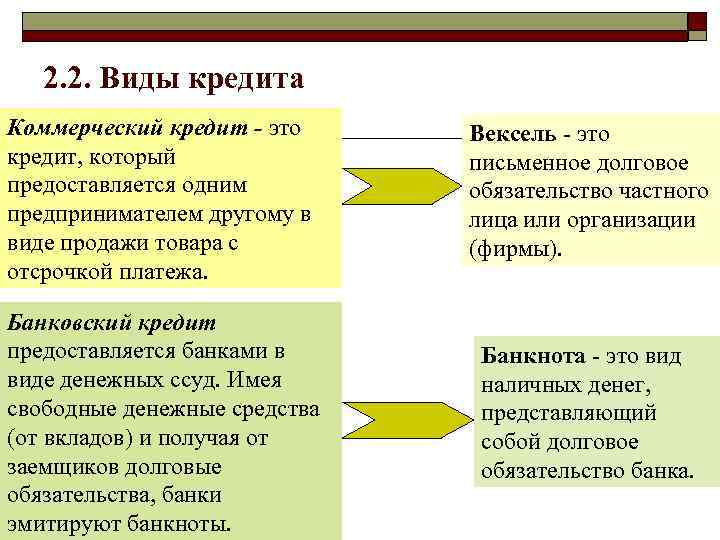 2.2. Виды кредита

Коммерческий кредит - это кредит, который предоставляется одним предпринимателем другому в виде продажи товара с отсрочкой платежа.

Вексель - это письменное долговое обязательство частного лица или организации (фирмы).

Банковский кредит предоставляется банками в виде денежных ссуд. Имея свободные денежные средства (от вкладов) и получая от заемщиков долговые обязательства, банки эмитируют банкноты.

Банкнота - это вид наличных денег, представляющий собой долговое обязательство банка.